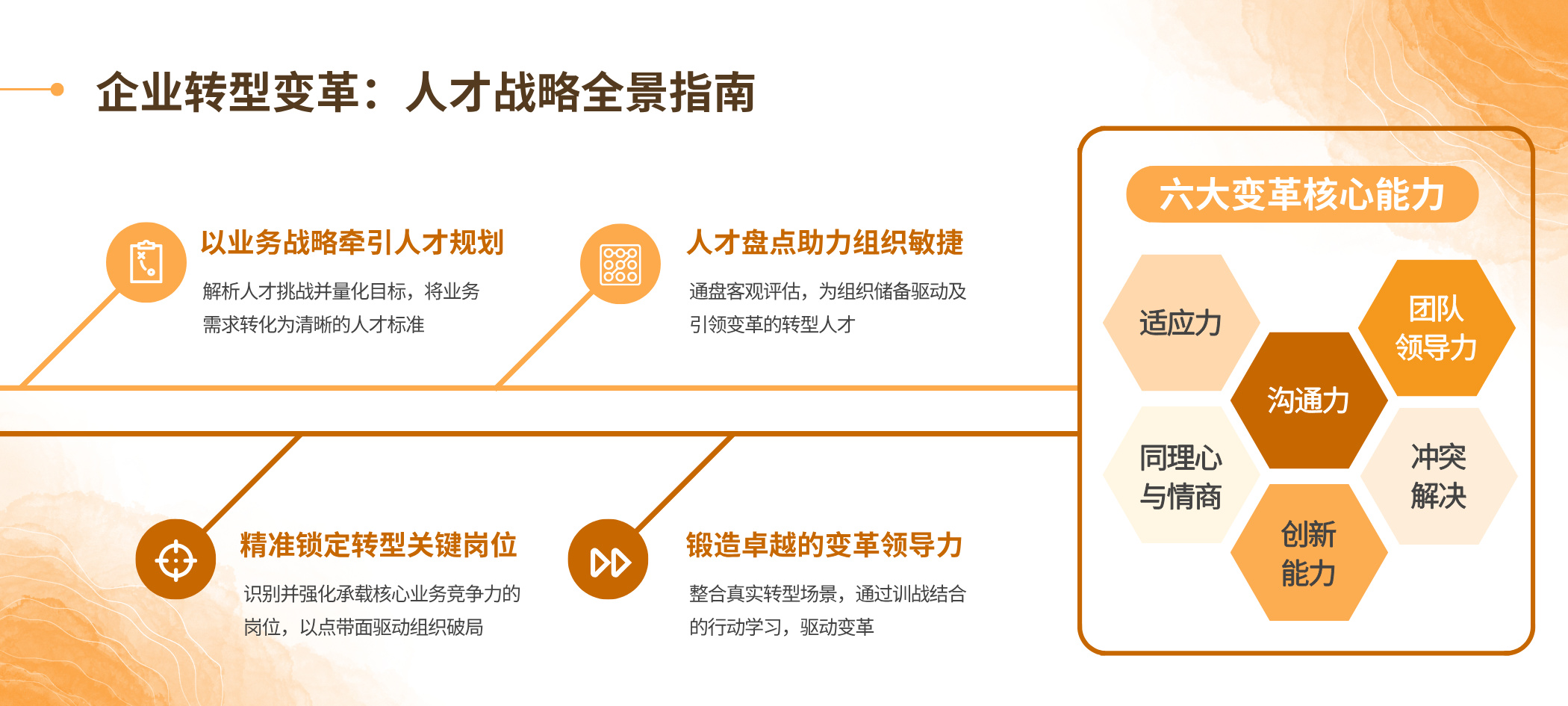 企业转型变革：人才战略全景指南

以业务战略牵引人才规划

解析人才挑战并量化目标，将业务需求转化为清晰的人才标准

人才盘点助力组织敏捷

通盘客观评估，为组织储备驱动及引领变革的转型人才

精准锁定转型关键岗位

识别并强化承载核心业务竞争力的岗位，以点带面驱动组织破局

锻造卓越的变革领导力

整合真实转型场景，通过训战结合的行动学习，驱动变革

六大变革核心能力

适应力

团队领导力

沟通力

同理心与情商

冲突解决

创新能力